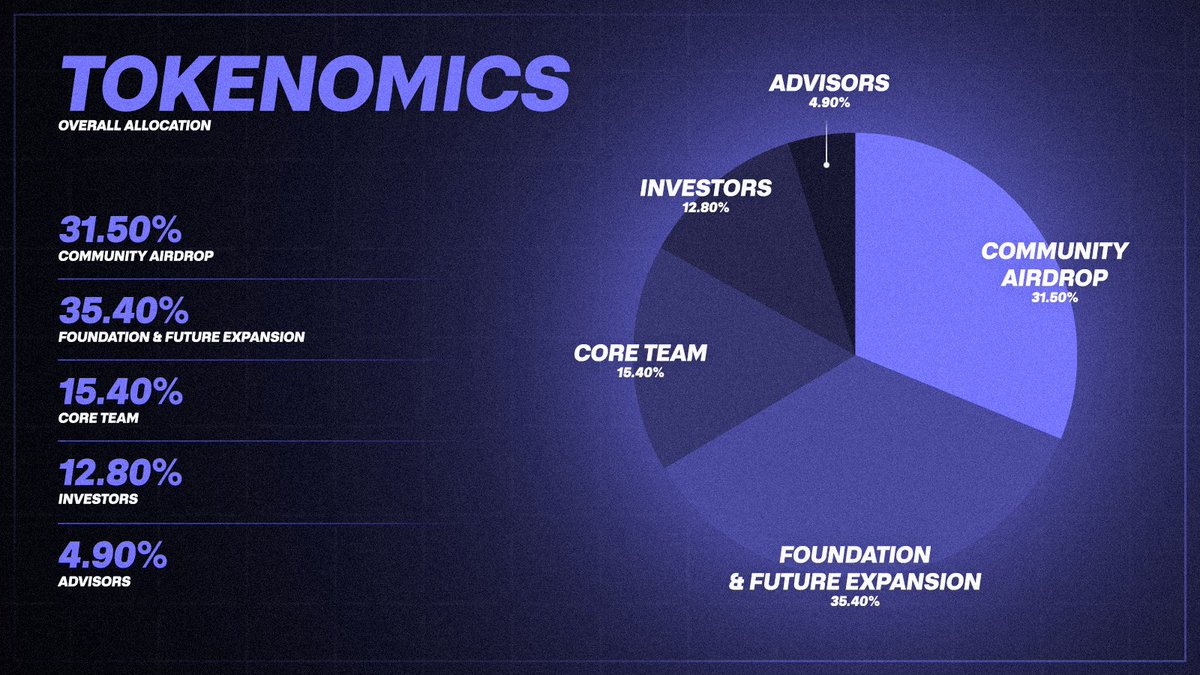 TOKENOMICS
OVERALL ALLOCATION

31.50%
COMMUNITY AIRDROP

35.40%
FOUNDATION & FUTURE EXPANSION

15.40%
CORE TEAM

12.80%
INVESTORS

4.90%
ADVISORS

ADVISORS
4.90%

INVESTORS
12.80%

COMMUNITY AIRDROP
31.50%

CORE TEAM
15.40%

FOUNDATION & FUTURE EXPANSION
35.40%